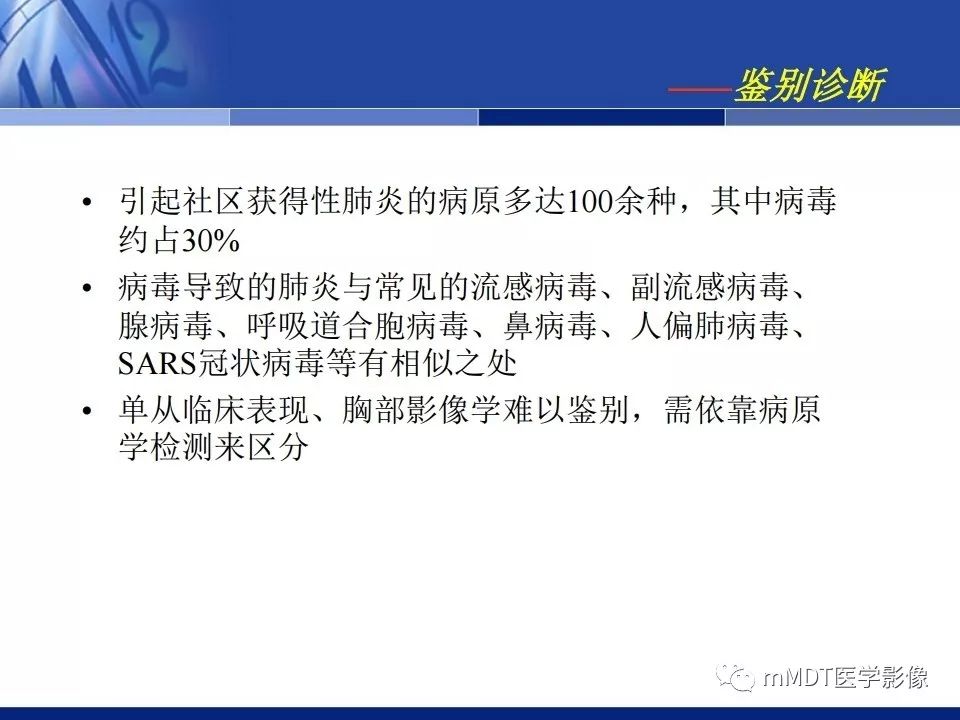 ——鉴别诊断

• 引起社区获得性肺炎的病原多达100余种，其中病毒约占30%

• 病毒导致的肺炎与常见的流感病毒、副流感病毒、腺病毒、呼吸道合胞病毒、鼻病毒、人偏肺病毒、SARS冠状病毒等有相似之处

• 单从临床表现、胸部影像学难以鉴别，需依靠病原学检测来区分

mMDT医学影像